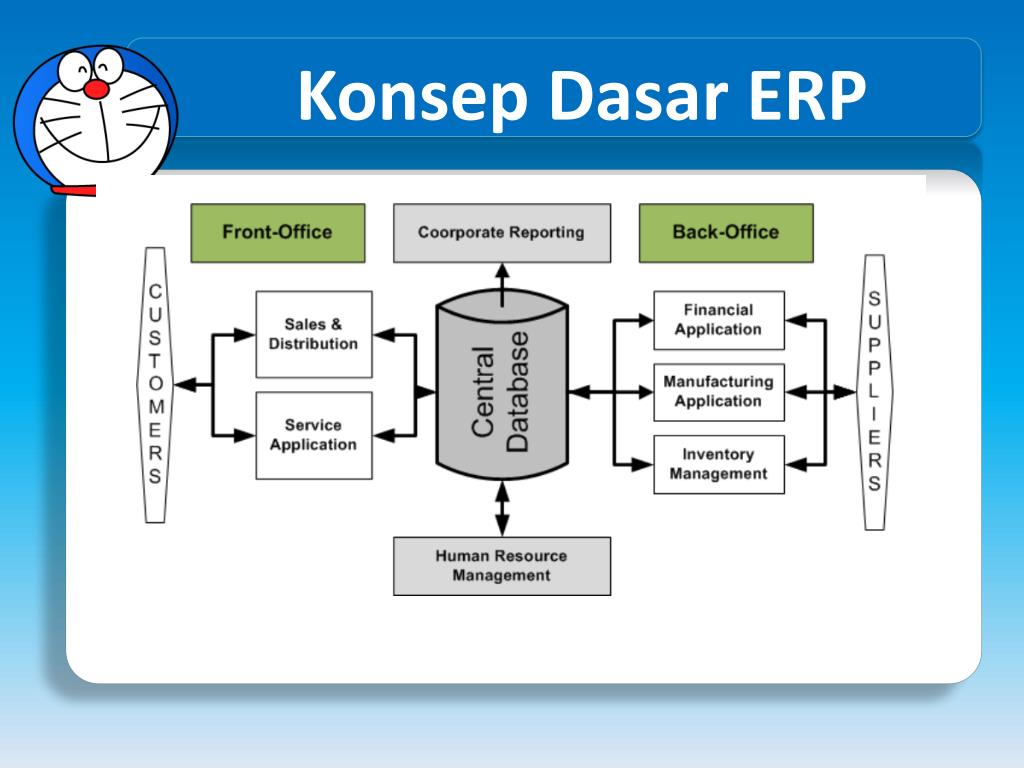 Konsep Dasar ERP

Front-Office

Coorporate Reporting

Back-Office

CUSTOMERS

Sales & Distribution

Service Application

Central Database

Financial Application

Manufacturing Application

Inventory Management

SUPPLIERS

Human Resource Management